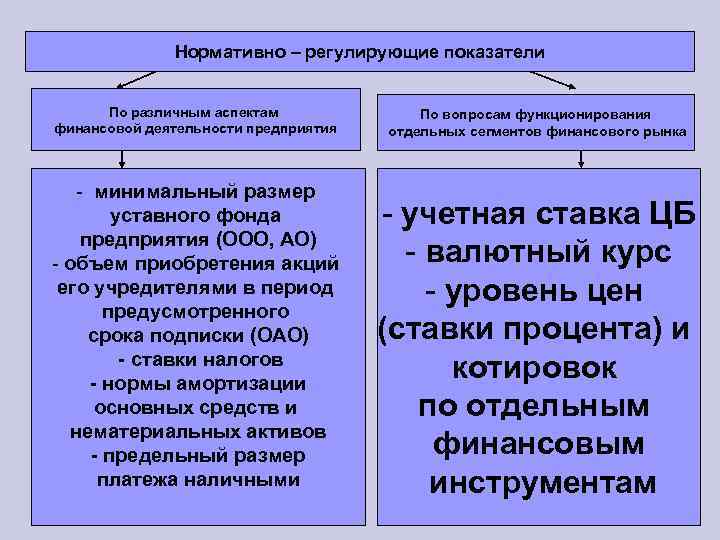 Нормативно – регулирующие показатели

По различным аспектам финансовой деятельности предприятия

По вопросам функционирования отдельных сегментов финансового рынка

- минимальный размер уставного фонда предприятия (ООО, АО)
- объем приобретения акций его учредителями в период предусмотренного срока подписки (ОАО)
- ставки налогов
- нормы амортизации основных средств и нематериальных активов
- предельный размер платежа наличными

- учетная ставка ЦБ
- валютный курс
- уровень цен (ставки процента) и котировок по отдельным финансовым инструментам